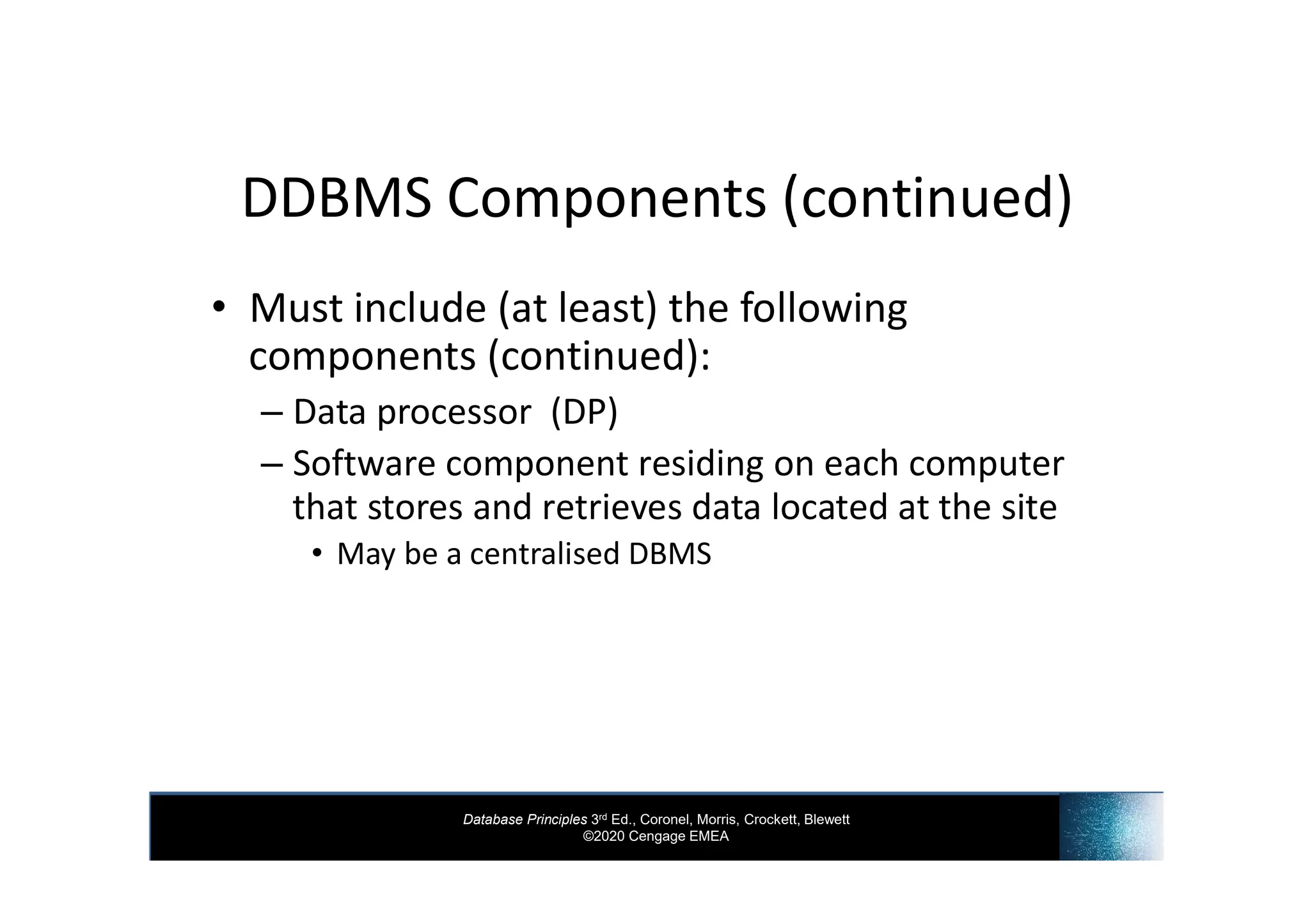 DDBMS Components (continued)

• Must include (at least) the following components (continued):

– Data processor (DP)

– Software component residing on each computer that stores and retrieves data located at the site

• May be a centralised DBMS

Database Principles 3rd Ed., Coronel, Morris, Crockett, Blewett
©2020 Cengage EMEA